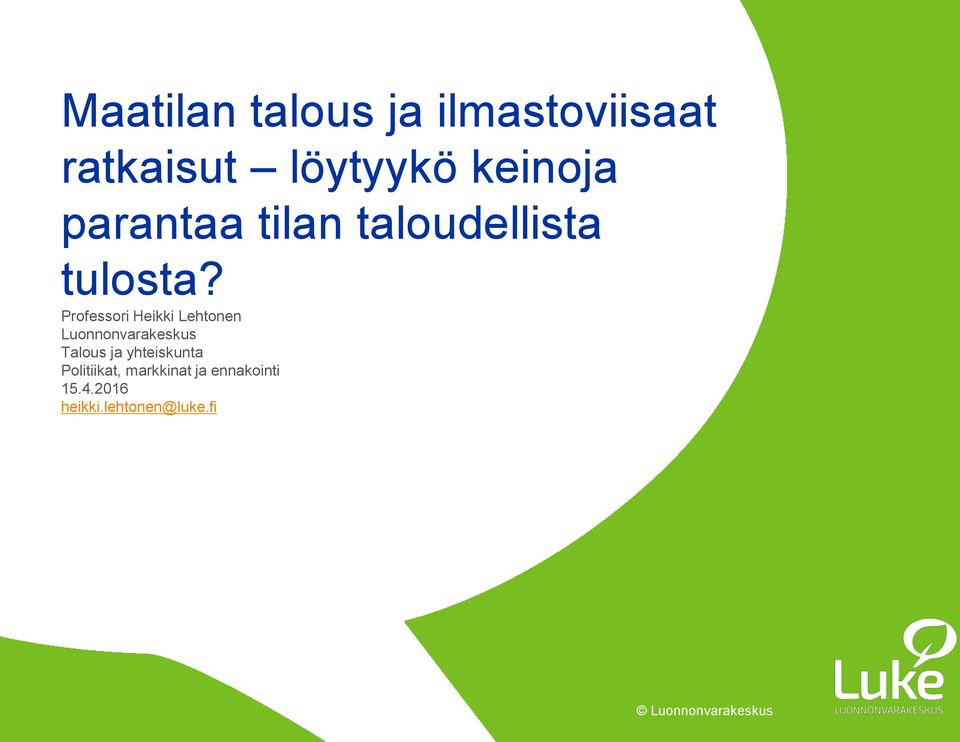 Maatilan talous ja ilmastoviisaat ratkaisut – löytyykö keinoja parantaa tilan taloudellista tulosta?

Professori Heikki Lehtonen
Luonnonvarakeskus
Talous ja yhteiskunta
Politiikat, markkinat ja ennakointi
15.4.2016
heikki.lehtonen@luke.fi

© Luonnonvarakeskus

Luke
LUONNONVARAKESKUS